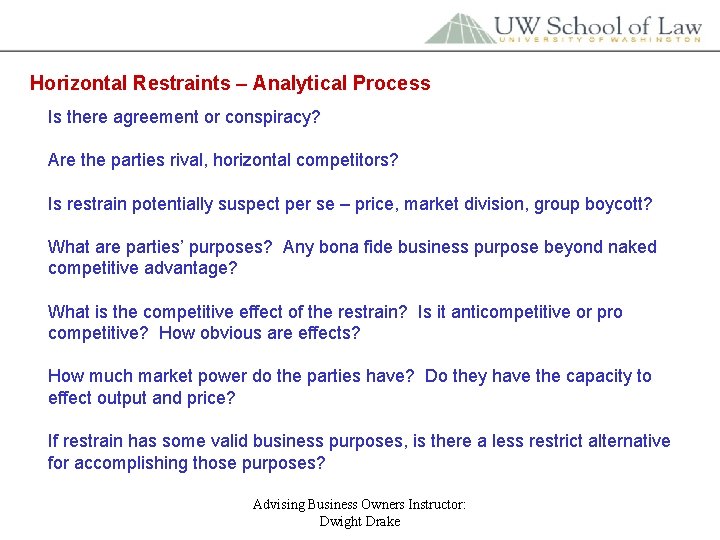 UW School of Law
UNIVERSITY OF WASHINGTON

Horizontal Restraints – Analytical Process

Is there agreement or conspiracy?

Are the parties rival, horizontal competitors?

Is restrain potentially suspect per se – price, market division, group boycott?

What are parties' purposes? Any bona fide business purpose beyond naked competitive advantage?

What is the competitive effect of the restrain? Is it anticompetitive or pro competitive? How obvious are effects?

How much market power do the parties have? Do they have the capacity to effect output and price?

If restrain has some valid business purposes, is there a less restrict alternative for accomplishing those purposes?

Advising Business Owners Instructor: Dwight Drake